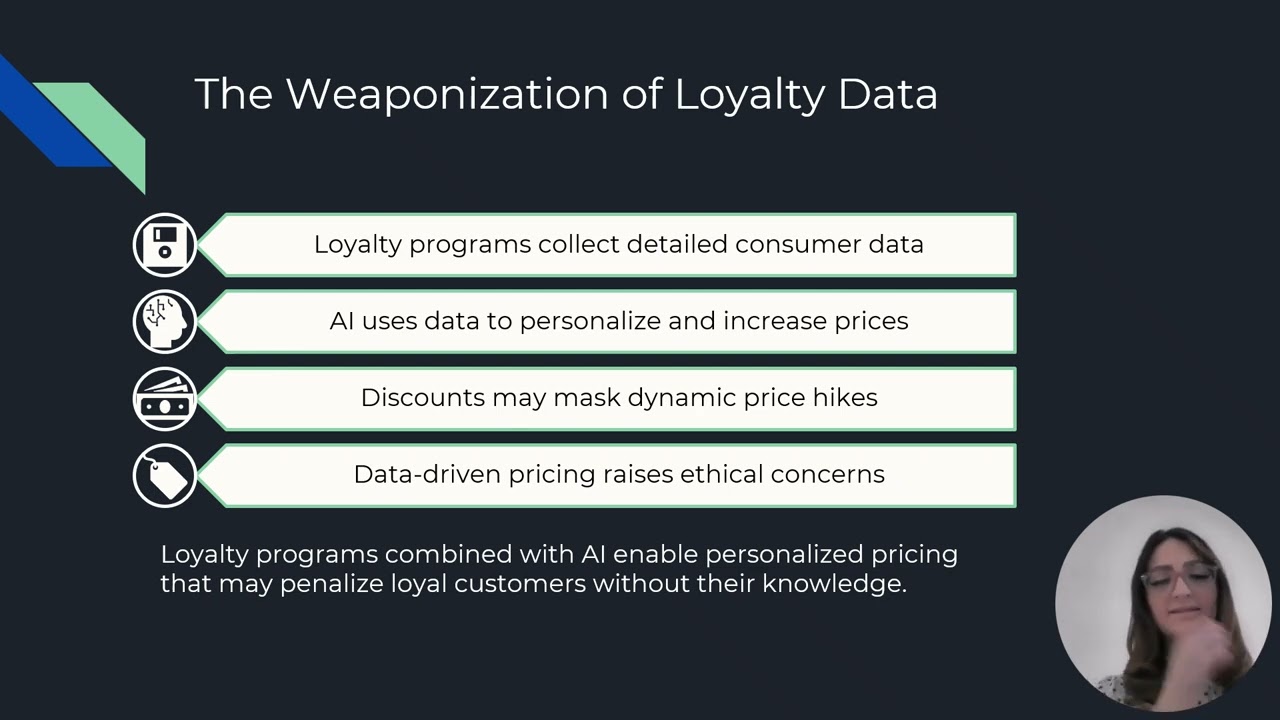 The Weaponization of Loyalty Data

Loyalty programs collect detailed consumer data

AI uses data to personalize and increase prices

Discounts may mask dynamic price hikes

Data-driven pricing raises ethical concerns

Loyalty programs combined with AI enable personalized pricing that may penalize loyal customers without their knowledge.